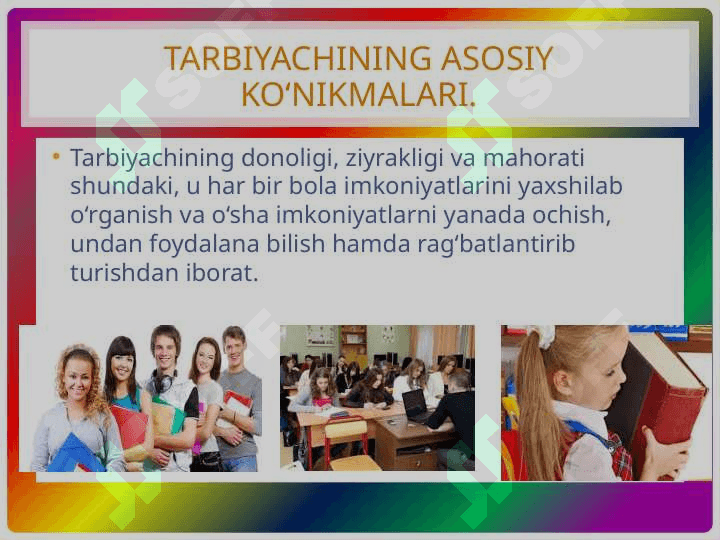 TARBIYACHINING ASOSIY KO‘NIKMALARI.

• Tarbiyachining donoligi, ziyrakligi va mahorati shundaki, u har bir bola imkoniyatlarini yaxshilab o‘rganish va o‘sha imkoniyatlarni yanada ochish, undan foydalana bilish hamda rag‘batlantirib turishdan iborat.